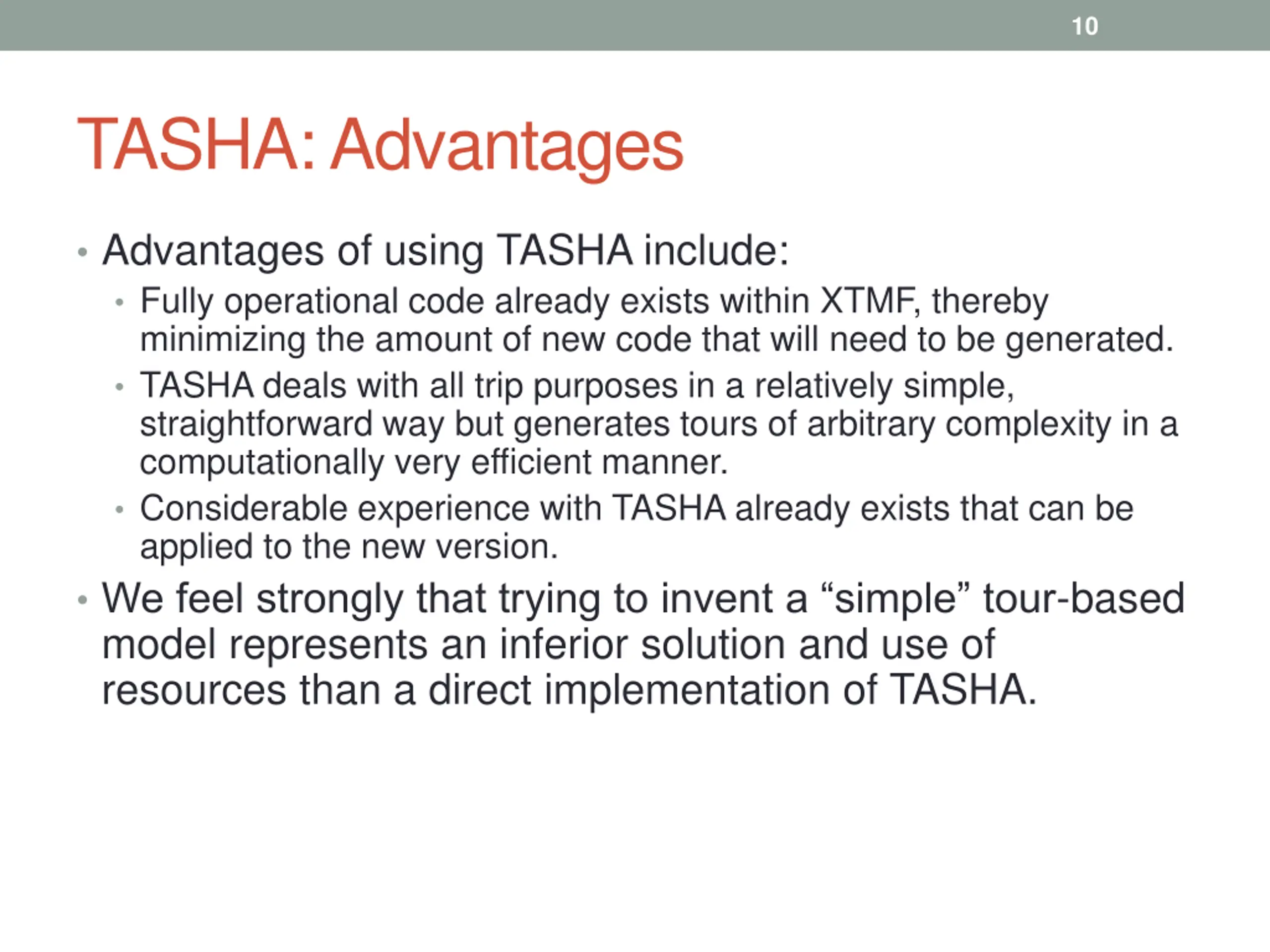 10

TASHA: Advantages

• Advantages of using TASHA include:
  • Fully operational code already exists within XTMF, thereby minimizing the amount of new code that will need to be generated.
  • TASHA deals with all trip purposes in a relatively simple, straightforward way but generates tours of arbitrary complexity in a computationally very efficient manner.
  • Considerable experience with TASHA already exists that can be applied to the new version.
• We feel strongly that trying to invent a “simple” tour-based model represents an inferior solution and use of resources than a direct implementation of TASHA.